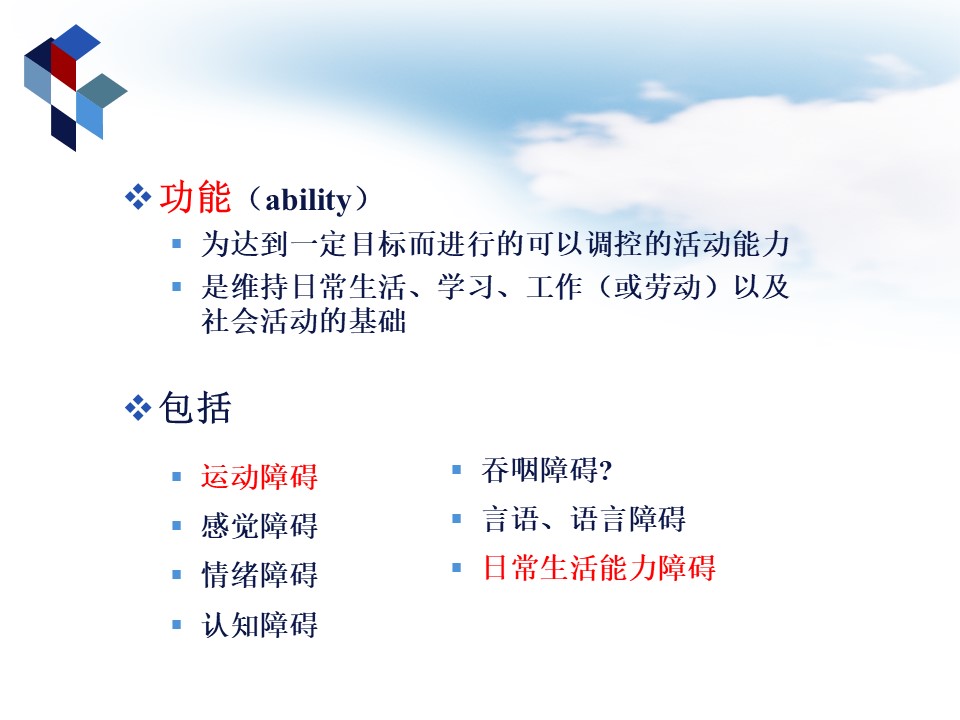 ❖ 功能（ability）

▪ 为达到一定目标而进行的可以调控的活动能力

▪ 是维持日常生活、学习、工作（或劳动）以及社会活动的基础

❖ 包括

▪ 运动障碍

▪ 感觉障碍

▪ 情绪障碍

▪ 认知障碍

▪ 吞咽障碍?

▪ 言语、语言障碍

▪ 日常生活能力障碍